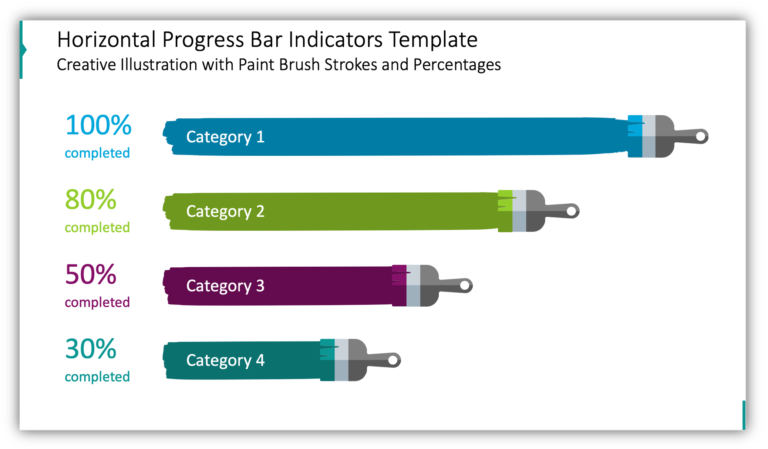 Horizontal Progress Bar Indicators Template
Creative Illustration with Paint Brush Strokes and Percentages

100%
completed

Category 1

80%
completed

Category 2

50%
completed

Category 3

30%
completed

Category 4